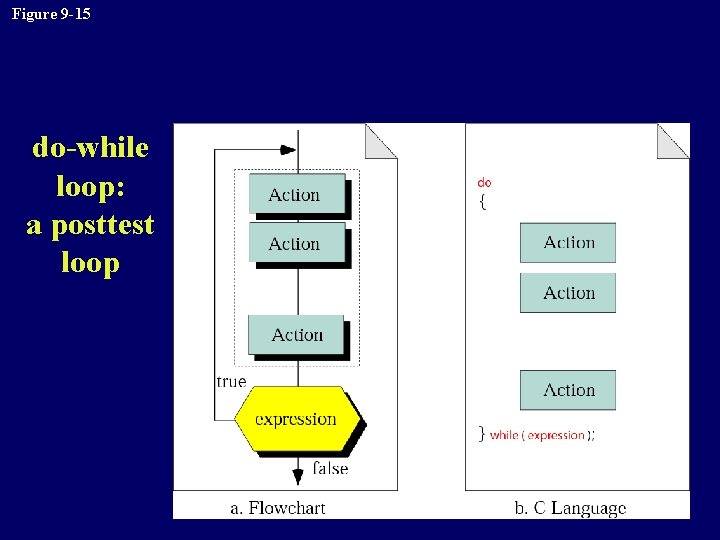 Figure 9-15

do-while loop: a posttest loop

Action

Action

Action

true

expression

false

a. Flowchart

do
{

Action

Action

Action

} while ( expression );

b. C Language